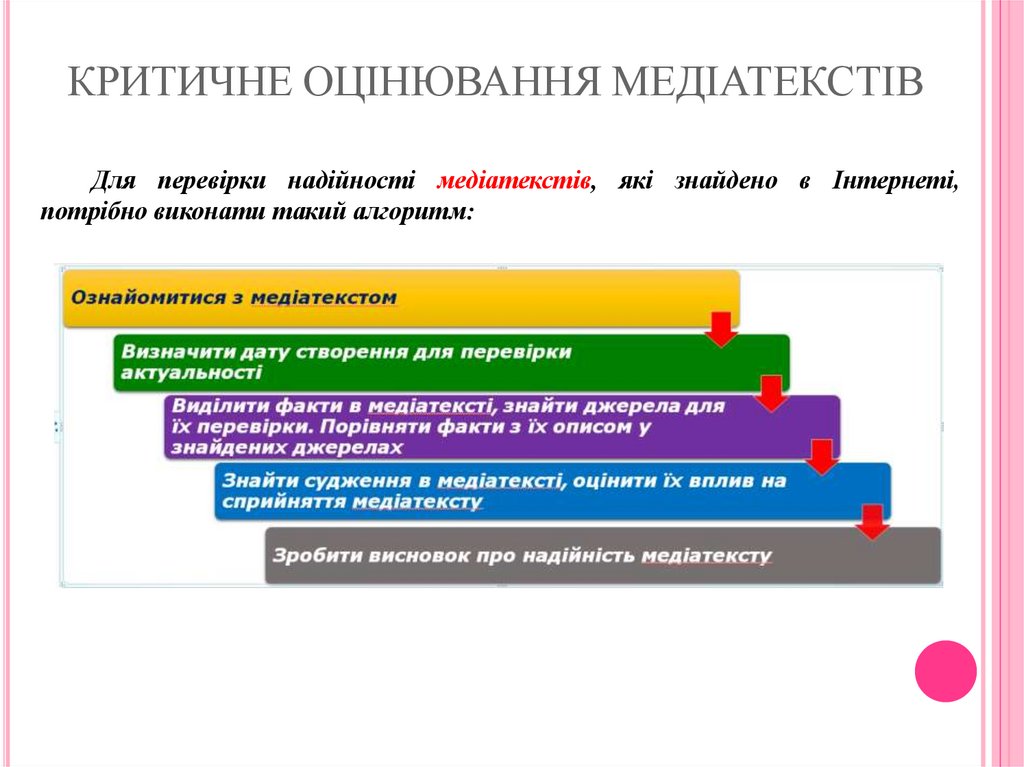 КРИТИЧНЕ ОЦІНЮВАННЯ МЕДІАТЕКСТІВ

Для перевірки надійності медіатекстів, які знайдено в Інтернеті, потрібно виконати такий алгоритм:

Ознайомитися з медіатекстом

Визначити дату створення для перевірки актуальності

Виділити факти в медіатексті, знайти джерела для їх перевірки. Порівняти факти з їх описом у знайдених джерелах

Знайти судження в медіатексті, оцінити їх вплив на сприйняття медіатексту

Зробити висновок про надійність медіатексту